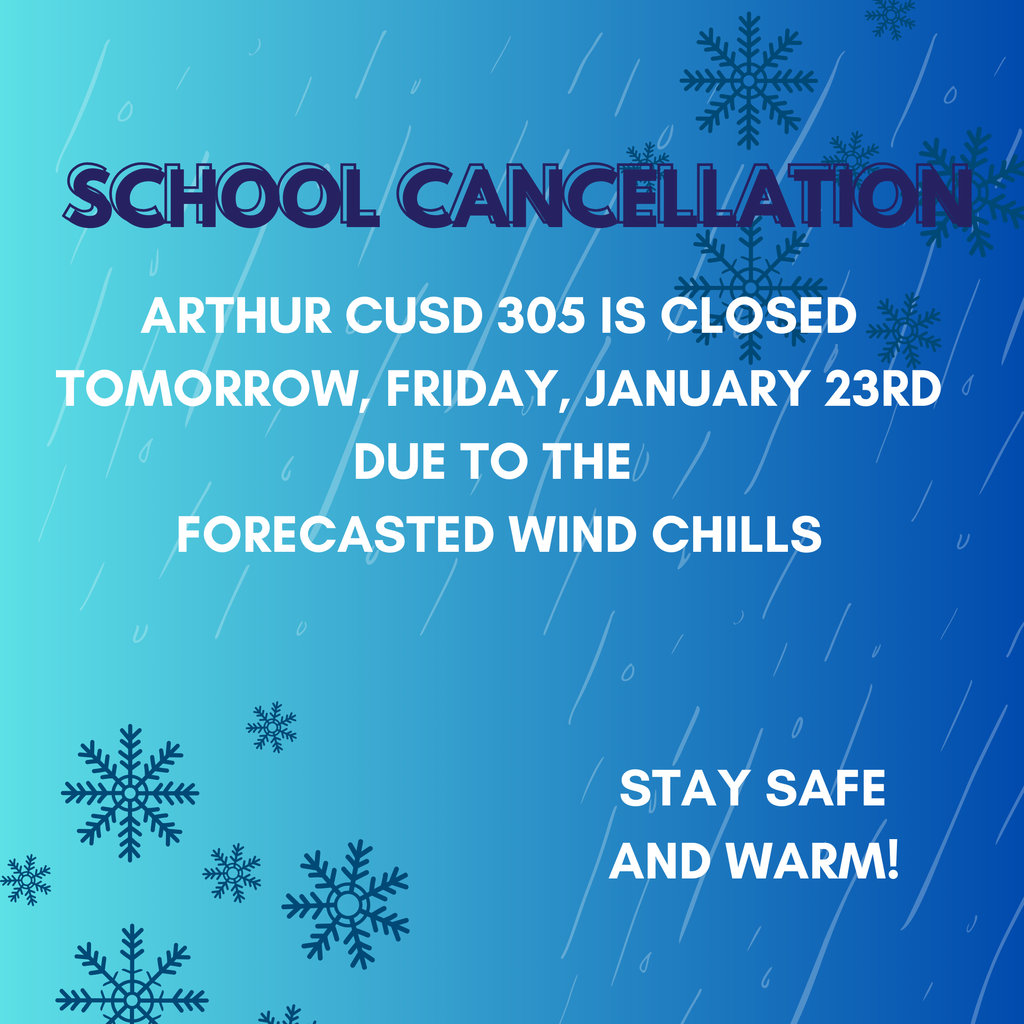 SCHOOL CANCELLATION

ARTHUR CUSD 305 IS CLOSED TOMORROW, FRIDAY, JANUARY 23RD DUE TO THE FORECASTED WIND CHILLS

STAY SAFE AND WARM!